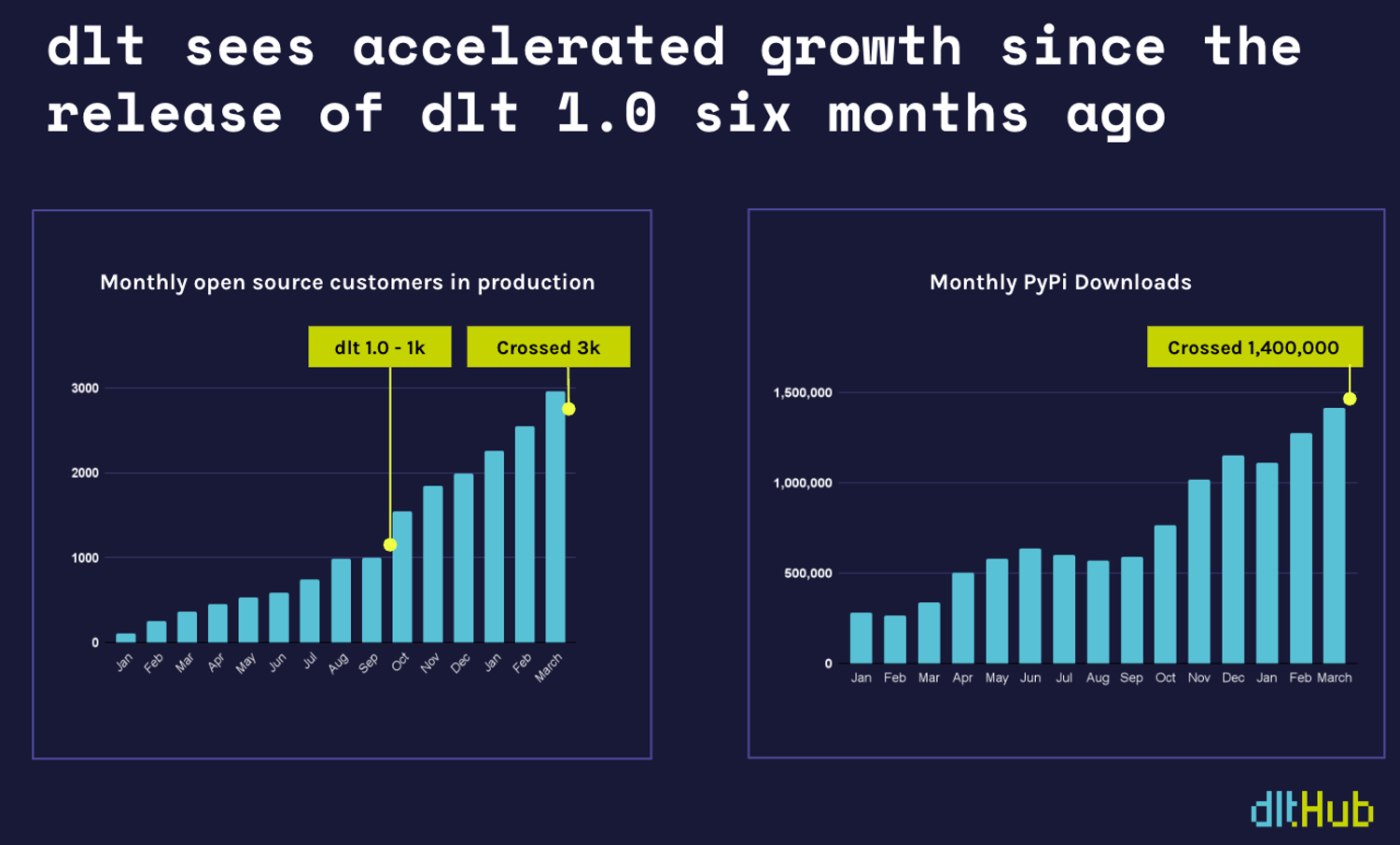 dlt sees accelerated growth since the release of dlt 1.0 six months ago

Monthly open source customers in production

dlt 1.0 - 1k

Crossed 3k

3000
2000
1000
0

Jan Feb Mar Apr May Jun Jul Aug Sep Oct Nov Dec Jan Feb March

Monthly PyPi Downloads

Crossed 1,400,000

1,500,000
1,000,000
500,000
0

Jan Feb Mar Apr May Jun Jul Aug Sep Oct Nov Dec Jan Feb March

dltHub